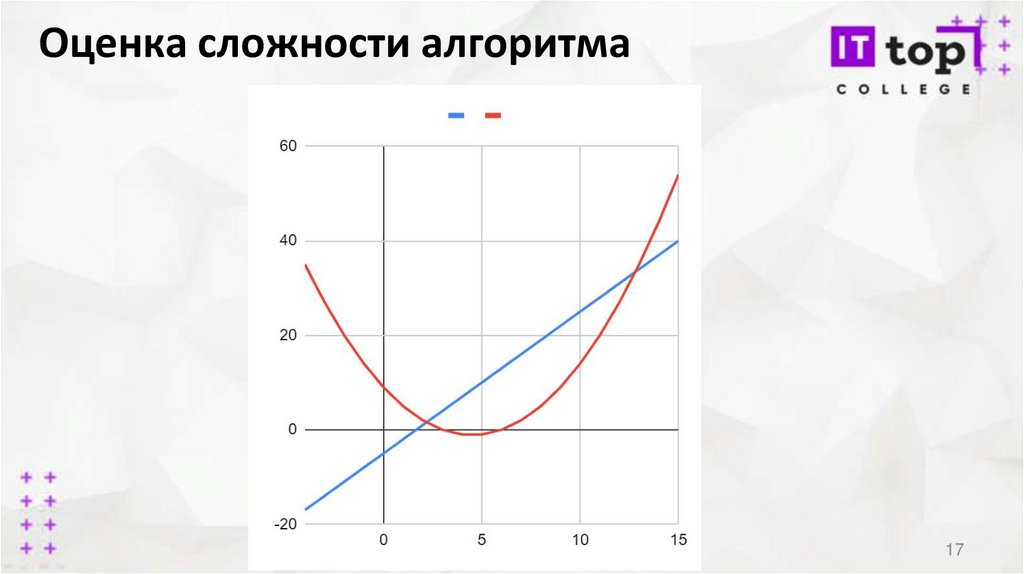 Оценка сложности алгоритма

IT top
COLLEGE

60
40
20
0
-20
0
5
10
15

17